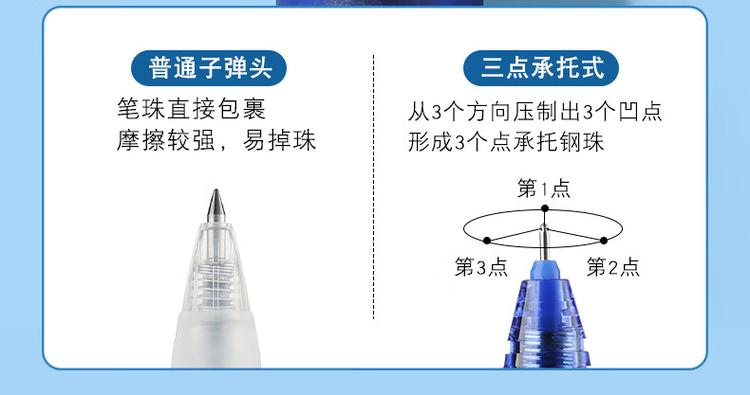 普通子弹头

笔珠直接包裹
摩擦较强，易掉珠

三点承托式

从3个方向压制出3个凹点
形成3个点承托钢珠

第1点

第3点

第2点